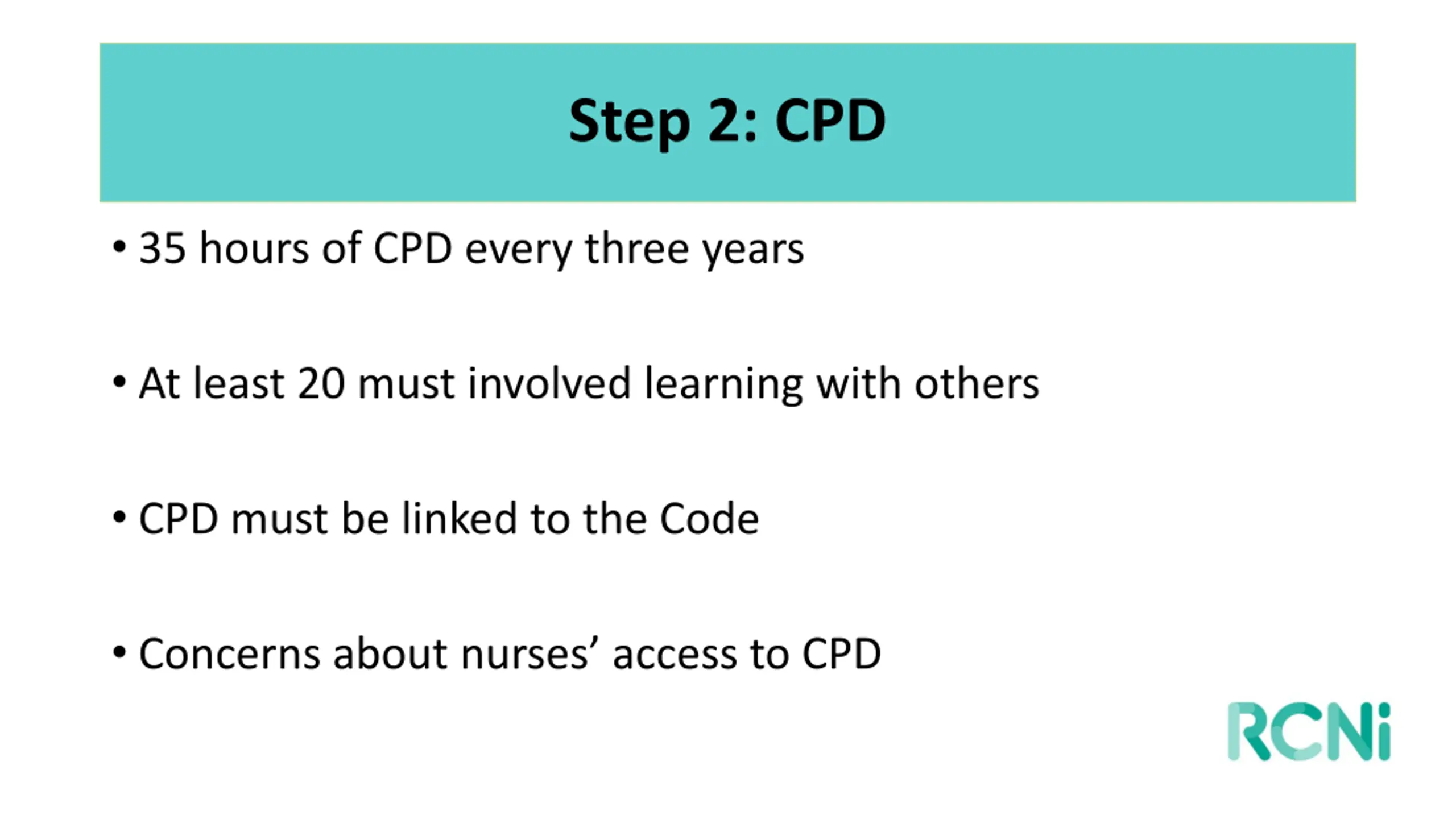 Step 2: CPD

• 35 hours of CPD every three years

• At least 20 must involved learning with others

• CPD must be linked to the Code

• Concerns about nurses’ access to CPD

RCNi